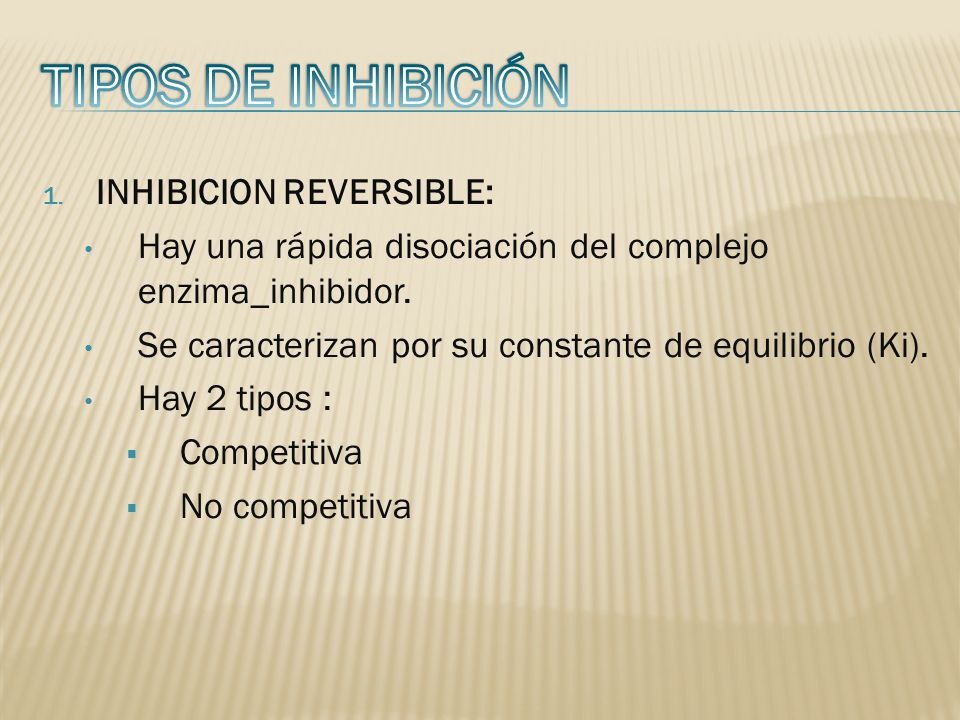 TIPOS DE INHIBICIÓN

1. INHIBICION REVERSIBLE:

• Hay una rápida disociación del complejo enzima_inhibidor.

• Se caracterizan por su constante de equilibrio (Ki).

• Hay 2 tipos :

▪ Competitiva

▪ No competitiva